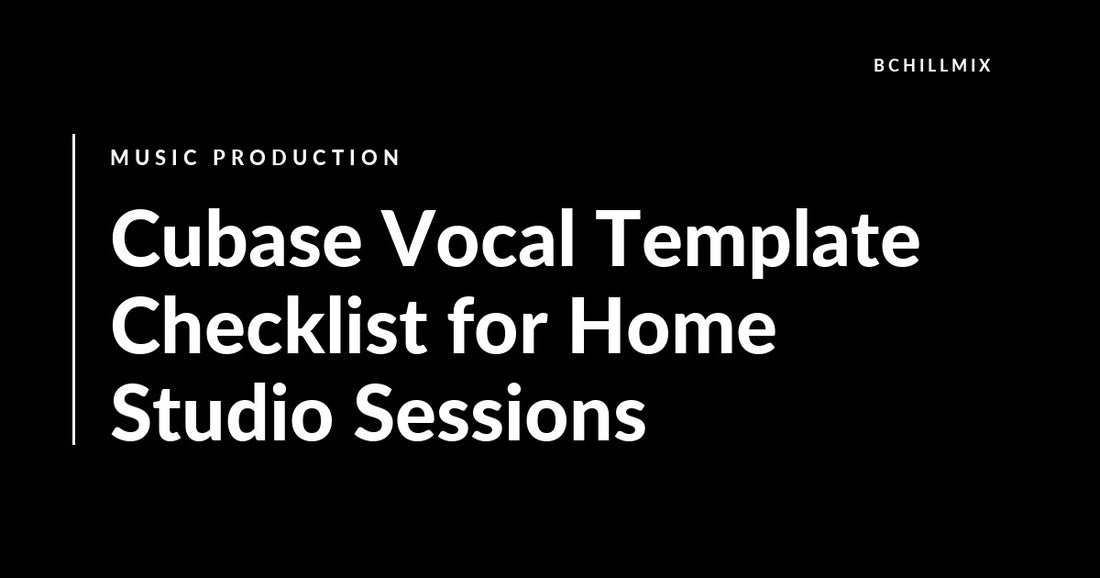 BCHILLMIX

MUSIC PRODUCTION

Cubase Vocal Template Checklist for Home Studio Sessions